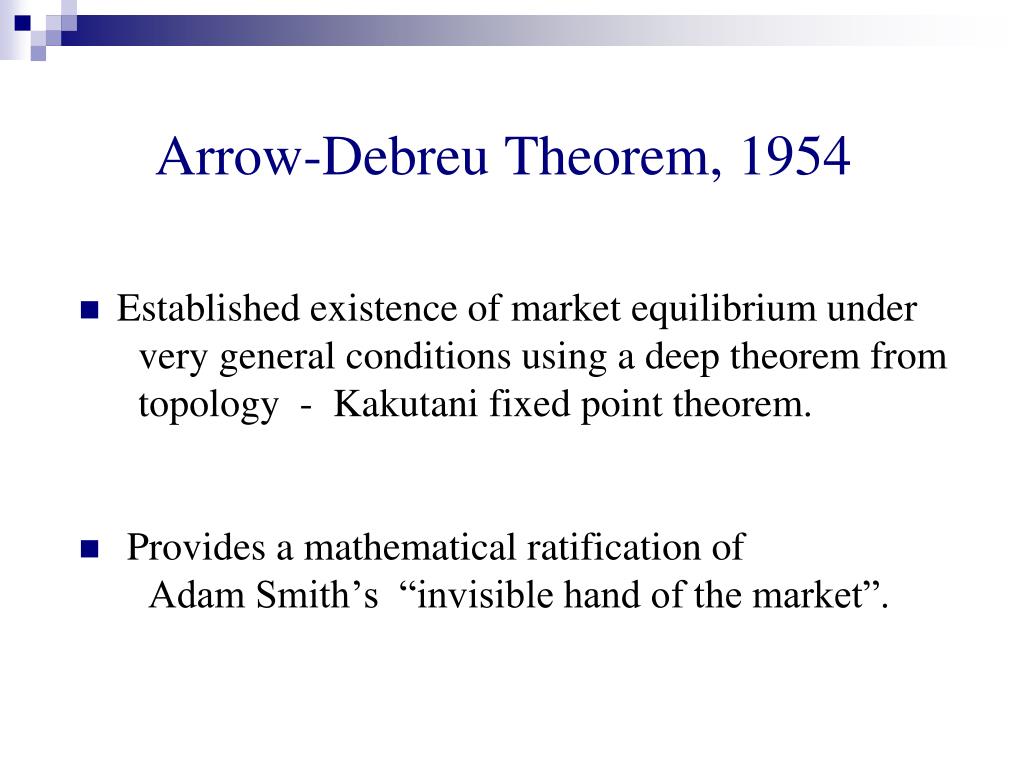 Arrow-Debreu Theorem, 1954

Established existence of market equilibrium under very general conditions using a deep theorem from topology - Kakutani fixed point theorem.

Provides a mathematical ratification of Adam Smith’s “invisible hand of the market”.